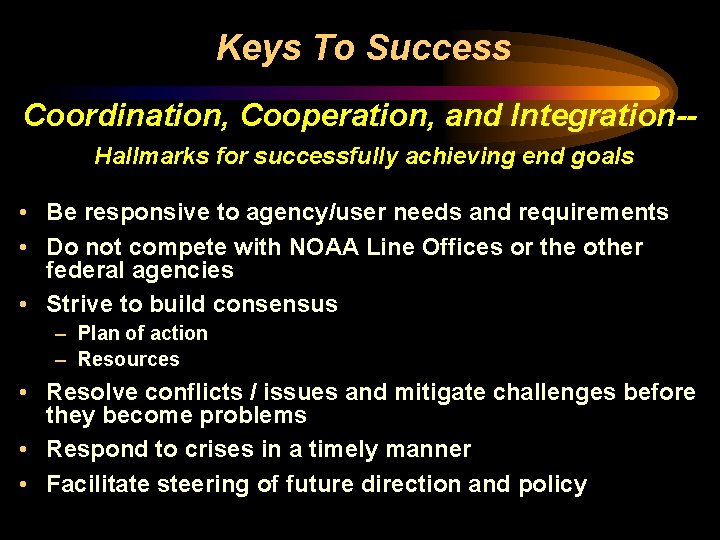 Keys To Success

Coordination, Cooperation, and Integration--
Hallmarks for successfully achieving end goals

• Be responsive to agency/user needs and requirements
• Do not compete with NOAA Line Offices or the other federal agencies
• Strive to build consensus
– Plan of action
– Resources
• Resolve conflicts / issues and mitigate challenges before they become problems
• Respond to crises in a timely manner
• Facilitate steering of future direction and policy